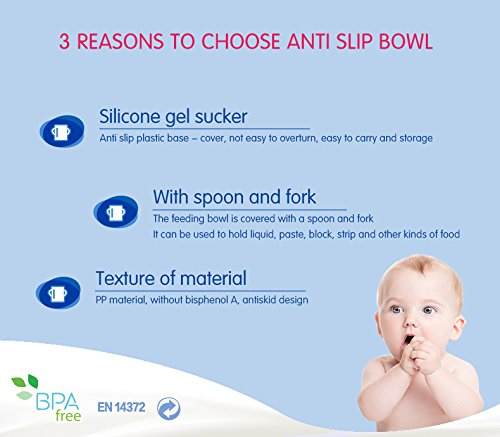 3 REASONS TO CHOOSE ANTI SLIP BOWL

Silicone gel sucker
Anti slip plastic base – cover, not easy to overturn, easy to carry and storage

With spoon and fork
The feeding bowl is covered with a spoon and fork
It can be used to hold liquid, paste, block, strip and other kinds of food

Texture of material
PP material, without bisphenol A, antiskid design

BPA free

EN 14372